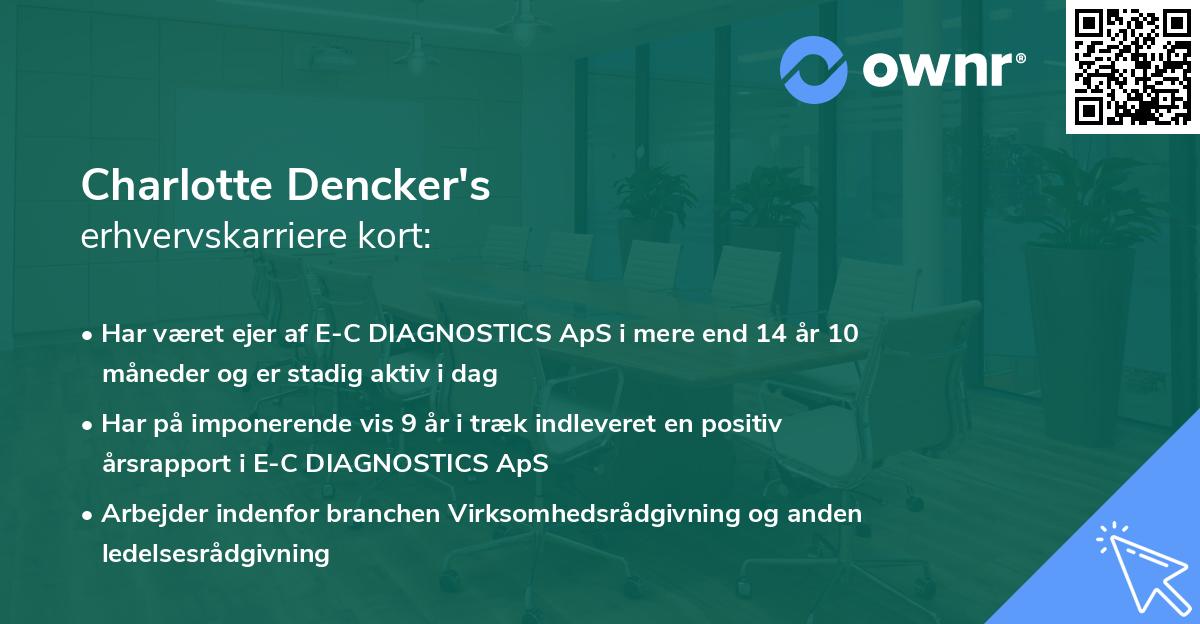 ownr®

Charlotte Dencker's
erhvervskarriere kort:

• Har været ejer af E-C DIAGNOSTICS ApS i mere end 14 år 10 måneder og er stadig aktiv i dag

• Har på imponerende vis 9 år i træk indleveret en positiv årsrapport i E-C DIAGNOSTICS ApS

• Arbejder indenfor branchen Virksomhedsrådgivning og anden ledelsesrådgivning